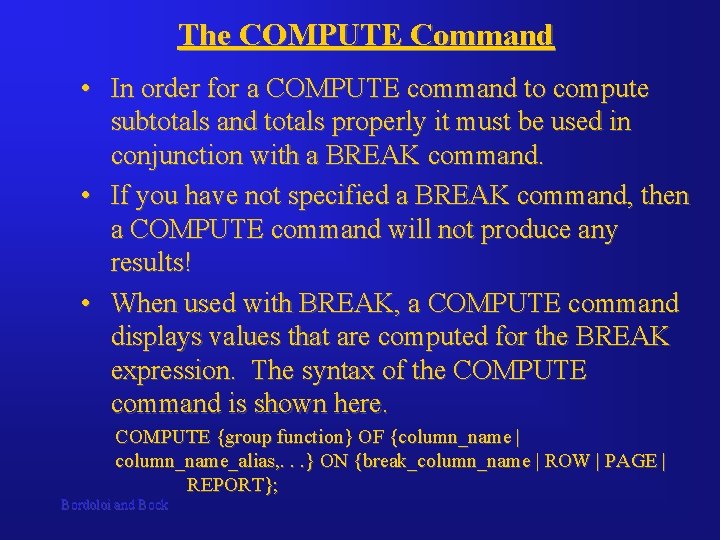 The COMPUTE Command

• In order for a COMPUTE command to compute subtotals and totals properly it must be used in conjunction with a BREAK command.

• If you have not specified a BREAK command, then a COMPUTE command will not produce any results!

• When used with BREAK, a COMPUTE command displays values that are computed for the BREAK expression. The syntax of the COMPUTE command is shown here.

COMPUTE {group function} OF {column_name | column_name_alias,. . .} ON {break_column_name | ROW | PAGE | REPORT};

Bordoloi and Bock